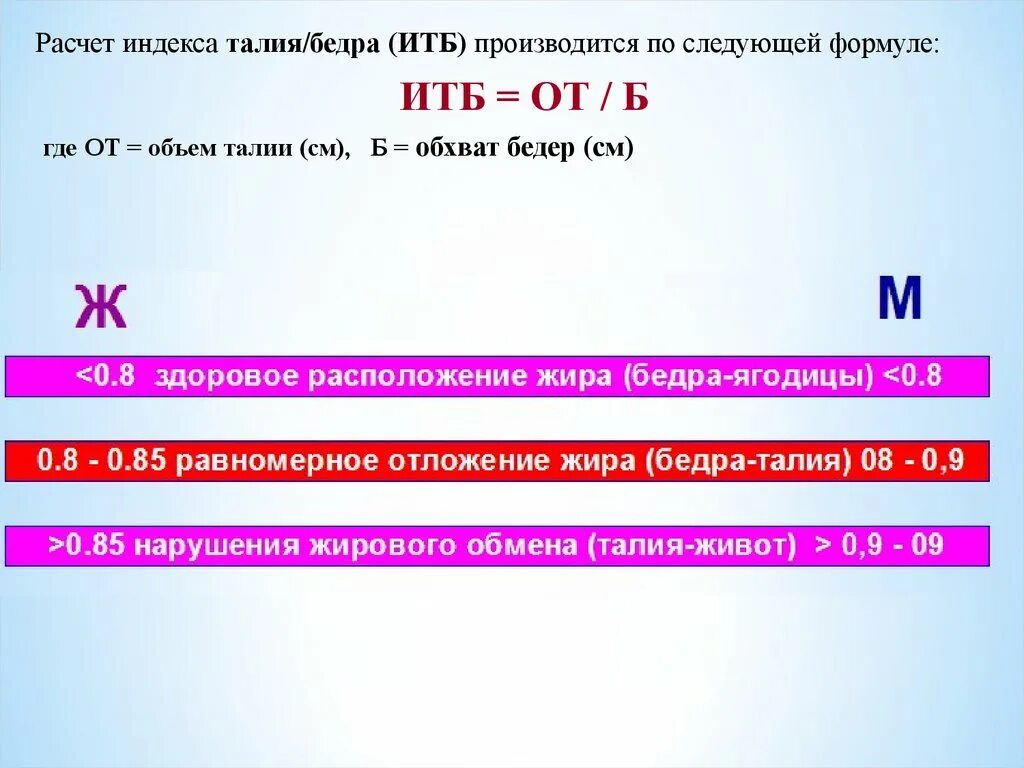 Расчет индекса талия/бедра (ИТБ) производится по следующей формуле:

ИТБ = ОТ / Б

где ОТ = объем талии (см), Б = обхват бедер (см)

Ж

М

<0.8 здоровое расположение жира (бедра-ягодицы) <0.8

0.8 - 0.85 равномерное отложение жира (бедра-талия) 08 - 0,9

>0.85 нарушения жирового обмена (талия-живот) > 0,9 - 09